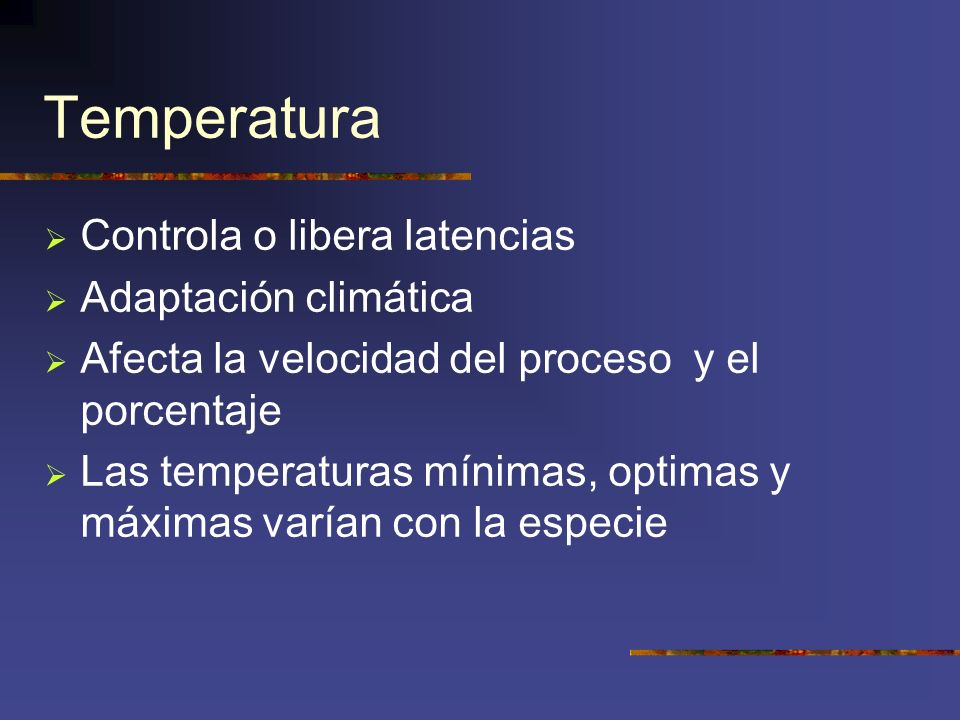 Temperatura

➢ Controla o libera latencias
➢ Adaptación climática
➢ Afecta la velocidad del proceso  y el porcentaje
➢ Las temperaturas mínimas, optimas y máximas varían con la especie